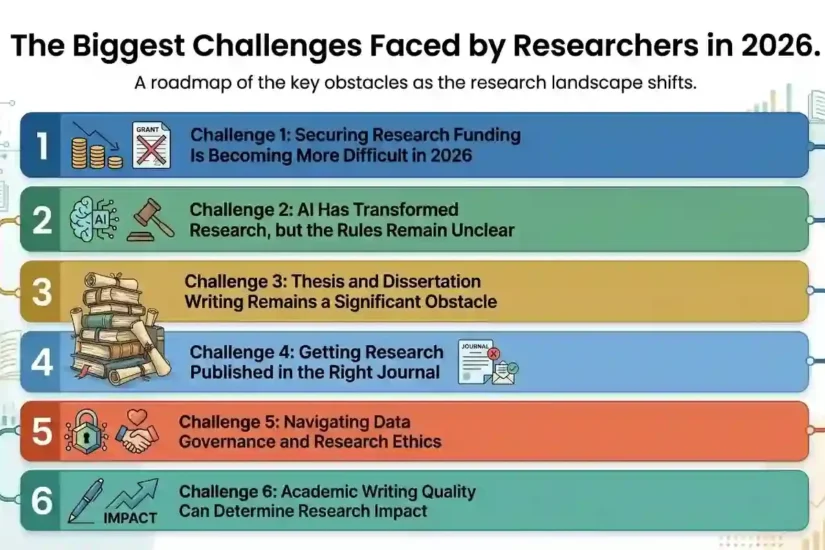 The Biggest Challenges Faced by Researchers in 2026.

A roadmap of the key obstacles as the research landscape shifts.

1 GRANT Challenge 1: Securing Research Funding Is Becoming More Difficult in 2026

2 AI Challenge 2: AI Has Transformed Research, but the Rules Remain Unclear

3 Challenge 3: Thesis and Dissertation Writing Remains a Significant Obstacle

4 Challenge 4: Getting Research Published in the Right Journal JOURNAL

5 Challenge 5: Navigating Data Governance and Research Ethics

6 IMPACT Challenge 6: Academic Writing Quality Can Determine Research Impact